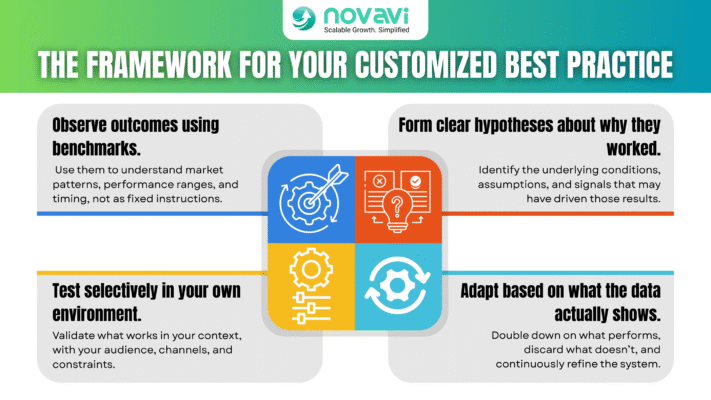 novavi
Scalable Growth. Simplified

THE FRAMEWORK FOR YOUR CUSTOMIZED BEST PRACTICE

Observe outcomes using benchmarks.
Use them to understand market patterns, performance ranges, and timing, not as fixed instructions.

Form clear hypotheses about why they worked.
Identify the underlying conditions, assumptions, and signals that may have driven those results.

Test selectively in your own environment.
Validate what works in your context, with your audience, channels, and constraints.

Adapt based on what the data actually shows.
Double down on what performs, discard what doesn't, and continuously refine the system.